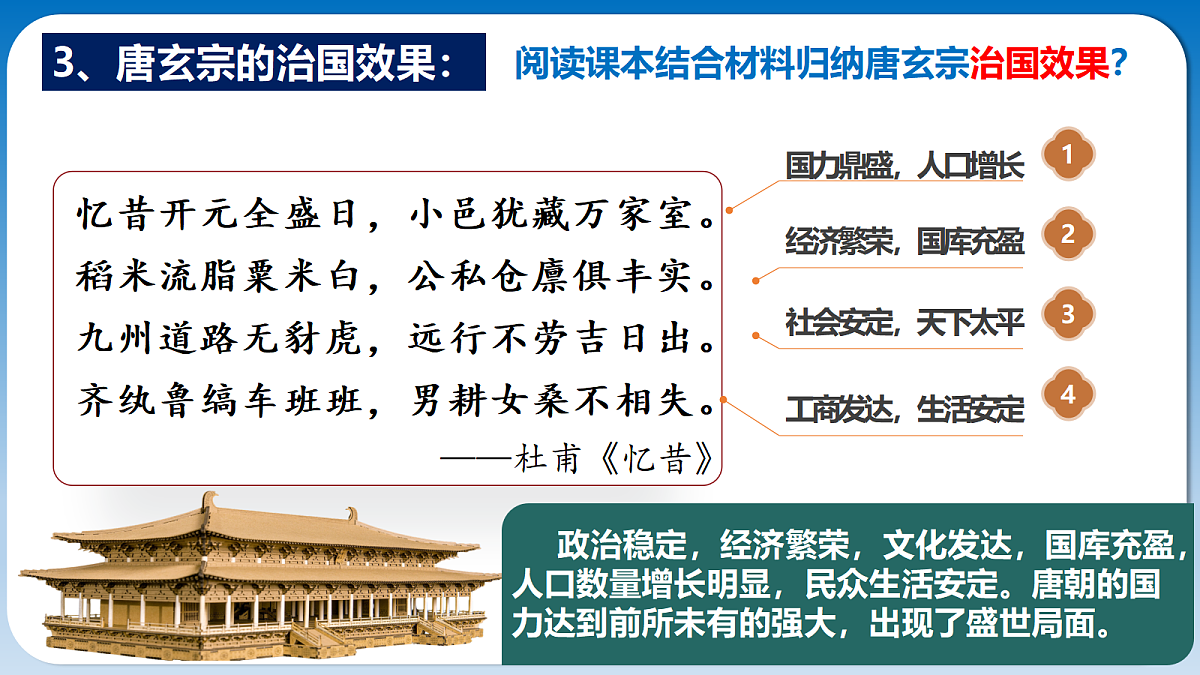 3、唐玄宗的治国效果：

阅读课本结合材料归纳唐玄宗治国效果？

忆昔开元全盛日，小邑犹藏万家室。
稻米流脂粟米白，公私仓廪俱丰实。
九州道路无豺虎，远行不劳吉日出。
齐纨鲁缟车班班，男耕女桑不相失。
——杜甫《忆昔》

国力鼎盛，人口增长 1

经济繁荣，国库充盈 2

社会安定，天下太平 3

工商发达，生活安定 4

政治稳定，经济繁荣，文化发达，国库充盈，人口数量增长明显，民众生活安定。唐朝的国力达到前所未有的强大，出现了盛世局面。